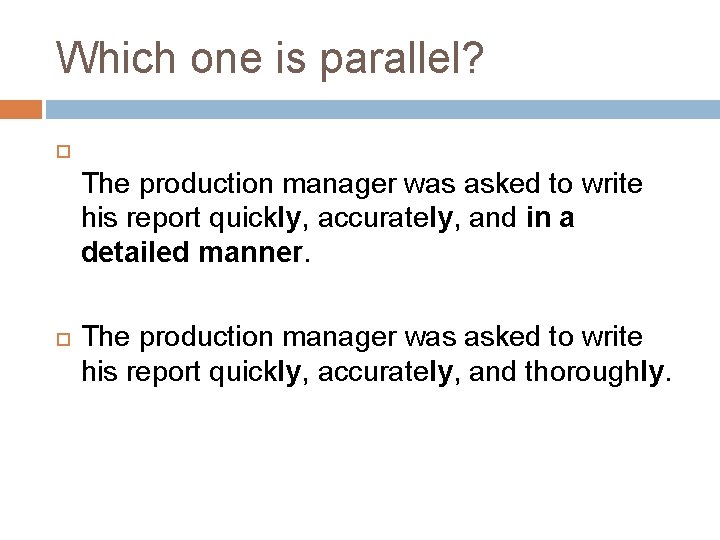 Which one is parallel?

The production manager was asked to write his report quickly, accurately, and in a detailed manner.

The production manager was asked to write his report quickly, accurately, and thoroughly.